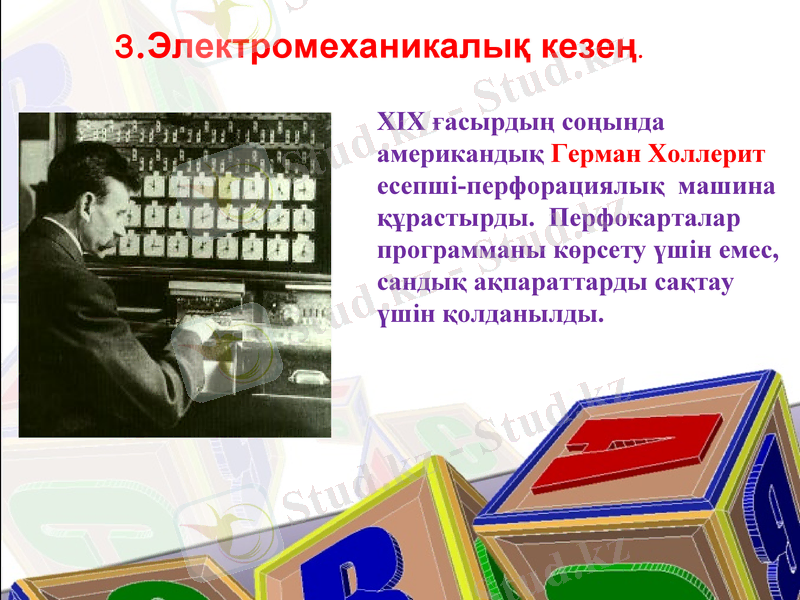 3.Электромеханикалық кезең.

XIX ғасырдың соңында американдық Герман Холлерит есепші-перфорациялық машина құрастырды. Перфокарталар программаны көрсету үшін емес, сандық ақпараттарды сақтау үшін қолданылды.

Stud.kz - Stud.kz